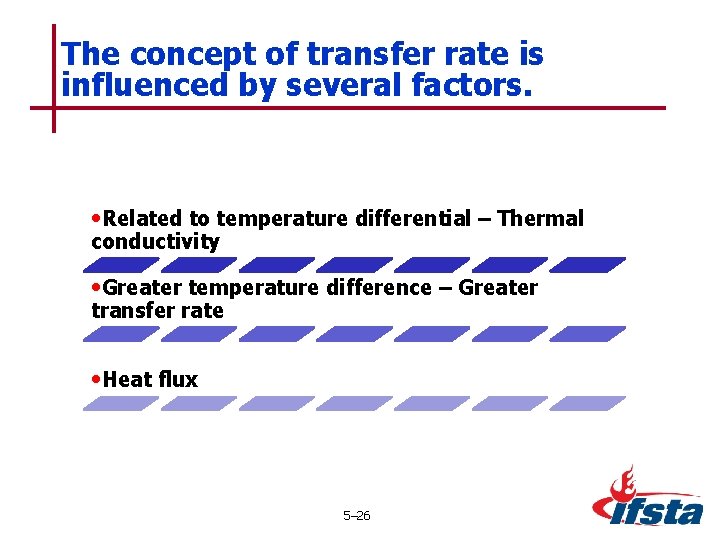 The concept of transfer rate is influenced by several factors.

•Related to temperature differential – Thermal conductivity

•Greater temperature difference – Greater transfer rate

•Heat flux

5–26

ifsta